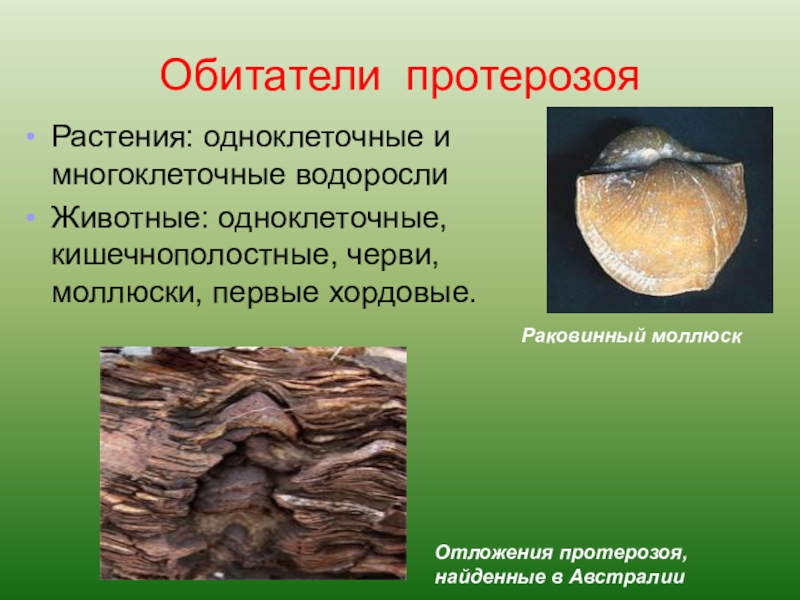 Обитатели протерозоя

• Растения: одноклеточные и многоклеточные водоросли
• Животные: одноклеточные, кишечнополостные, черви, моллюски, первые хордовые.

Раковинный моллюск

Отложения протерозоя, найденные в Австралии